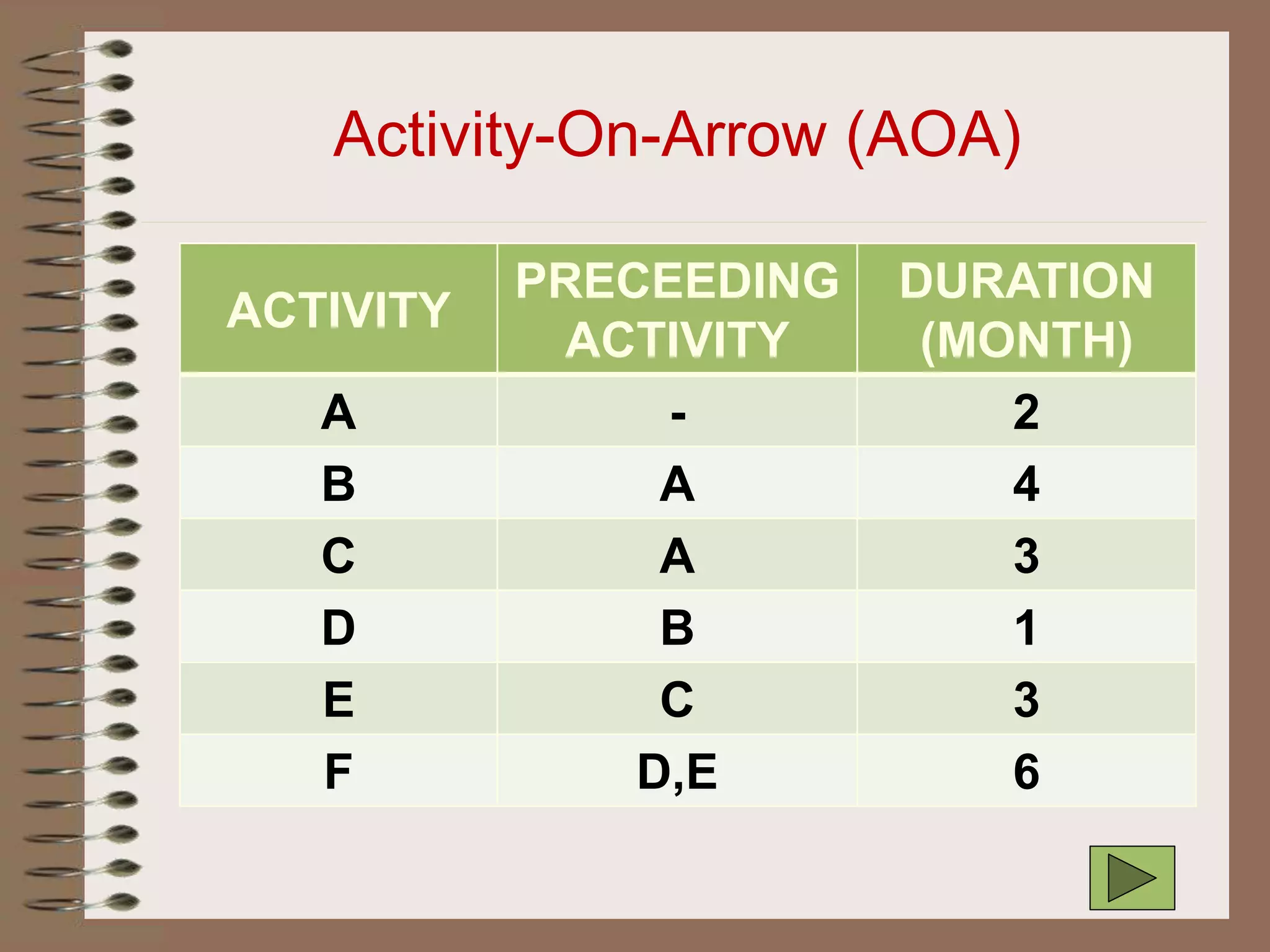 Activity-On-Arrow (AOA)

| ACTIVITY | PRECEEDING ACTIVITY | DURATION (MONTH) |
|---|---|---|
| A | - | 2 |
| B | A | 4 |
| C | A | 3 |
| D | B | 1 |
| E | C | 3 |
| F | D,E | 6 |